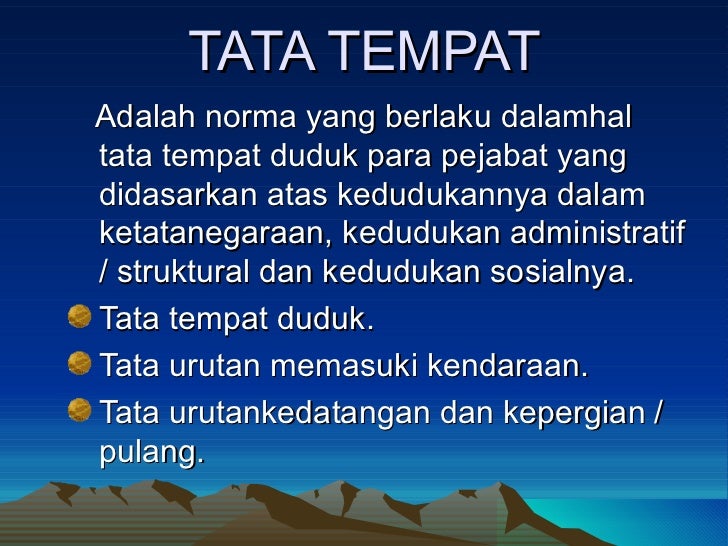 TATA TEMPAT

Adalah norma yang berlaku dalamhal tata tempat duduk para pejabat yang didasarkan atas kedudukannya dalam ketatanegaraan, kedudukan administratif / struktural dan kedudukan sosialnya.

Tata tempat duduk.

Tata urutan memasuki kendaraan.

Tata urutankedatangan dan kepergian / pulang.